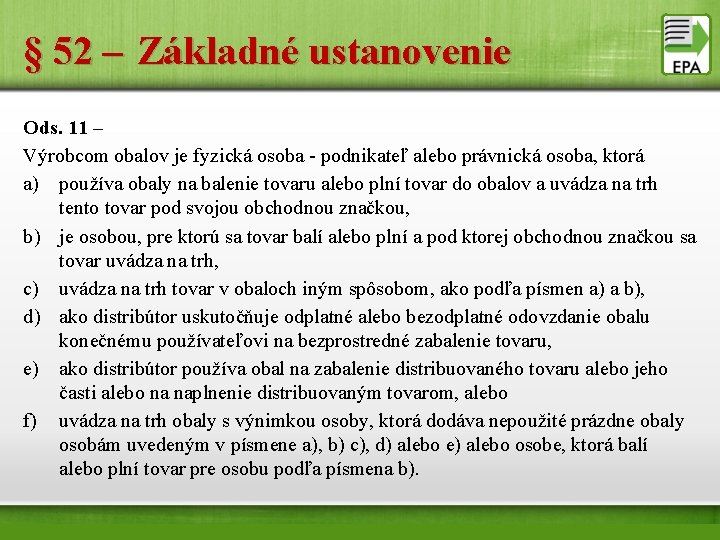 § 52 – Základné ustanovenie

EPA

Ods. 11 –

Výrobcom obalov je fyzická osoba - podnikateľ alebo právnická osoba, ktorá

a) používa obaly na balenie tovaru alebo plní tovar do obalov a uvádza na trh tento tovar pod svojou obchodnou značkou,

b) je osobou, pre ktorú sa tovar balí alebo plní a pod ktorej obchodnou značkou sa tovar uvádza na trh,

c) uvádza na trh tovar v obaloch iným spôsobom, ako podľa písmen a) a b),

d) ako distribútor uskutočňuje odplatné alebo bezodplatné odovzdanie obalu konečnému používateľovi na bezprostredné zabalenie tovaru,

e) ako distribútor používa obal na zabalenie distribuovaného tovaru alebo jeho časti alebo na naplnenie distribuovaným tovarom, alebo

f) uvádza na trh obaly s výnimkou osoby, ktorá dodáva nepoužité prázdne obaly osobám uvedeným v písmene a), b) c), d) alebo e) alebo osobe, ktorá balí alebo plní tovar pre osobu podľa písmena b).